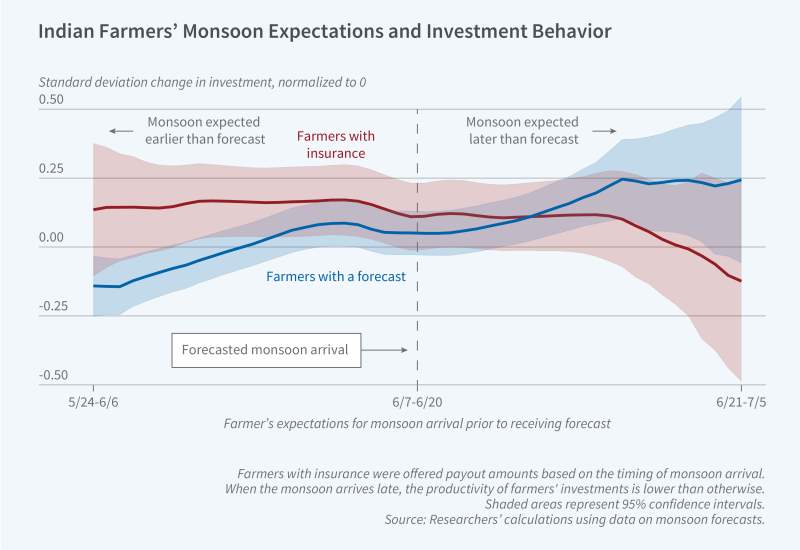 Indian Farmers' Monsoon Expectations and Investment Behavior

Standard deviation change in investment, normalized to 0

0.50

0.25

0.00

-0.25

-0.50

← Monsoon expected earlier than forecast

Farmers with insurance

Monsoon expected later than forecast →

Farmers with a forecast

Forecasted monsoon arrival →

5/24-6/6

6/7-6/20

6/21-7/5

Farmer's expectations for monsoon arrival prior to receiving forecast

Farmers with insurance were offered payout amounts based on the timing of monsoon arrival. When the monsoon arrives late, the productivity of farmers' investments is lower than otherwise. Shaded areas represent 95% confidence intervals. Source: Researchers' calculations using data on monsoon forecasts.